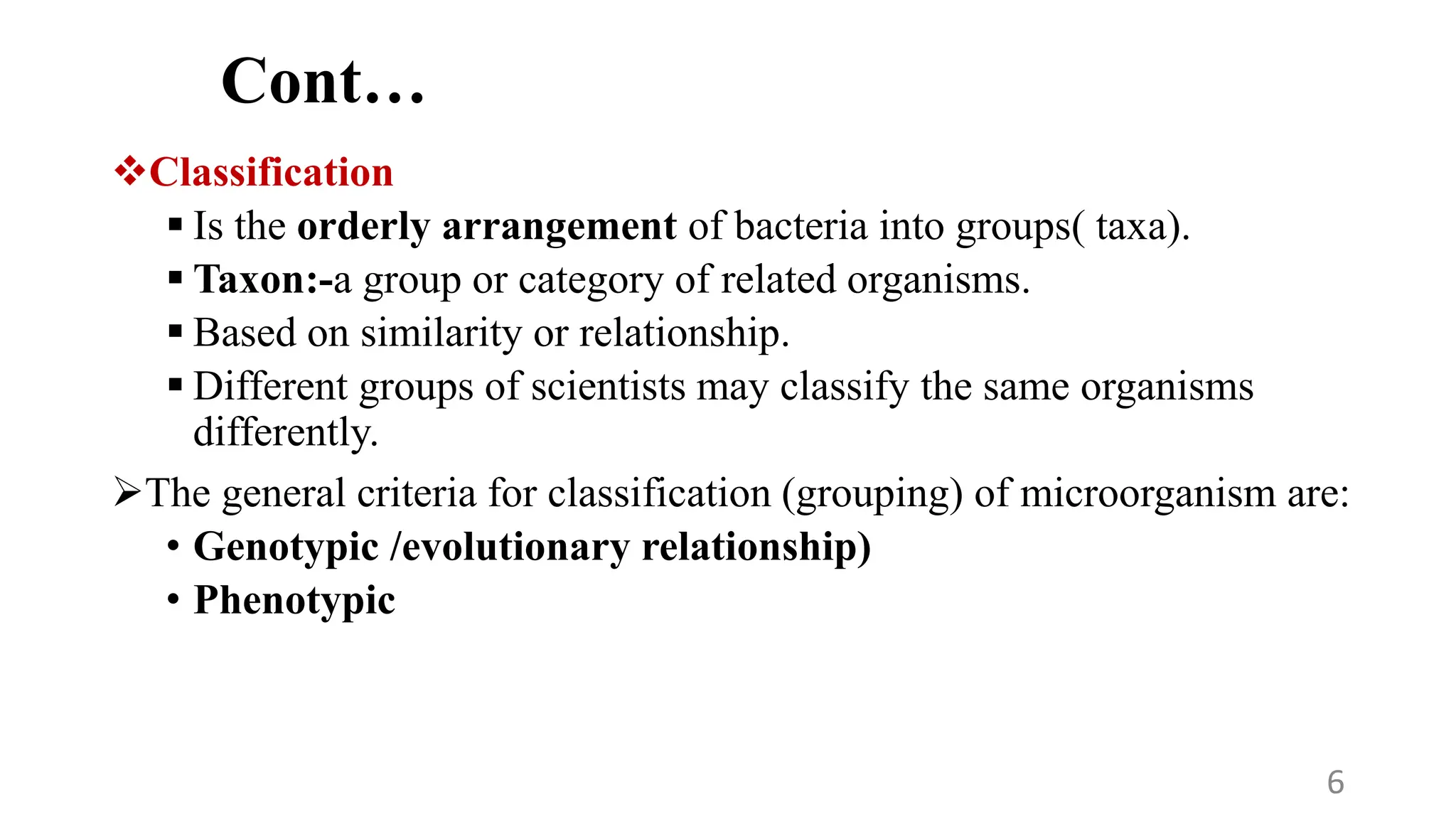 Cont…

❖Classification

▪ Is the orderly arrangement of bacteria into groups( taxa).
▪ Taxon:-a group or category of related organisms.
▪ Based on similarity or relationship.
▪ Different groups of scientists may classify the same organisms differently.

➢The general criteria for classification (grouping) of microorganism are:
• Genotypic /evolutionary relationship)
• Phenotypic

6